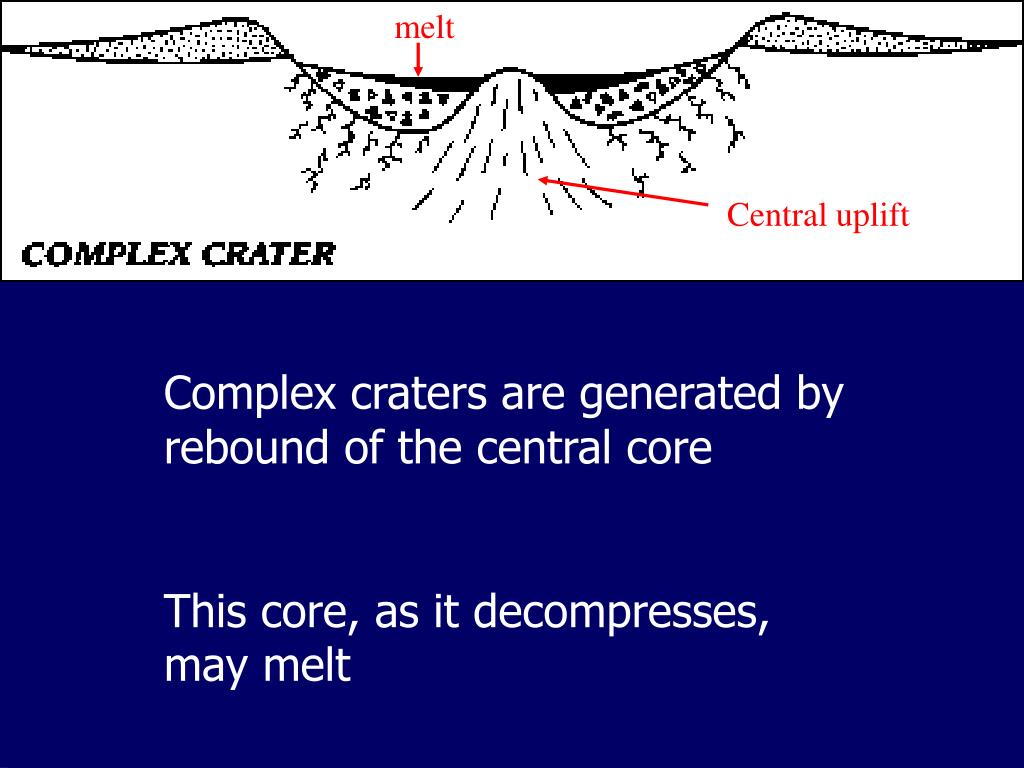 melt

Central uplift

COMPLEX CRATER

Complex craters are generated by rebound of the central core

This core, as it decompresses, may melt